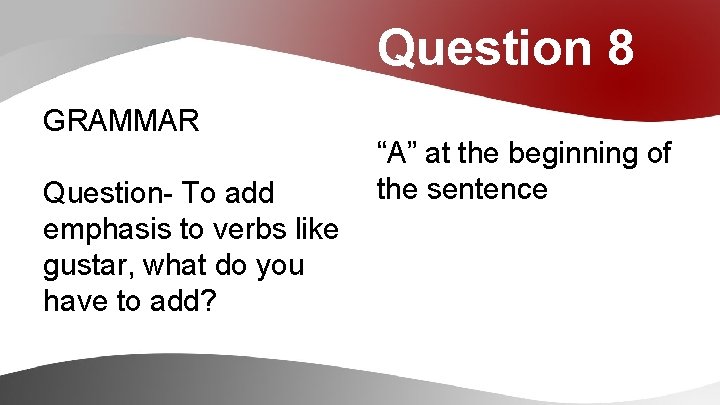 Question 8

GRAMMAR

Question- To add emphasis to verbs like gustar, what do you have to add?

“A” at the beginning of the sentence